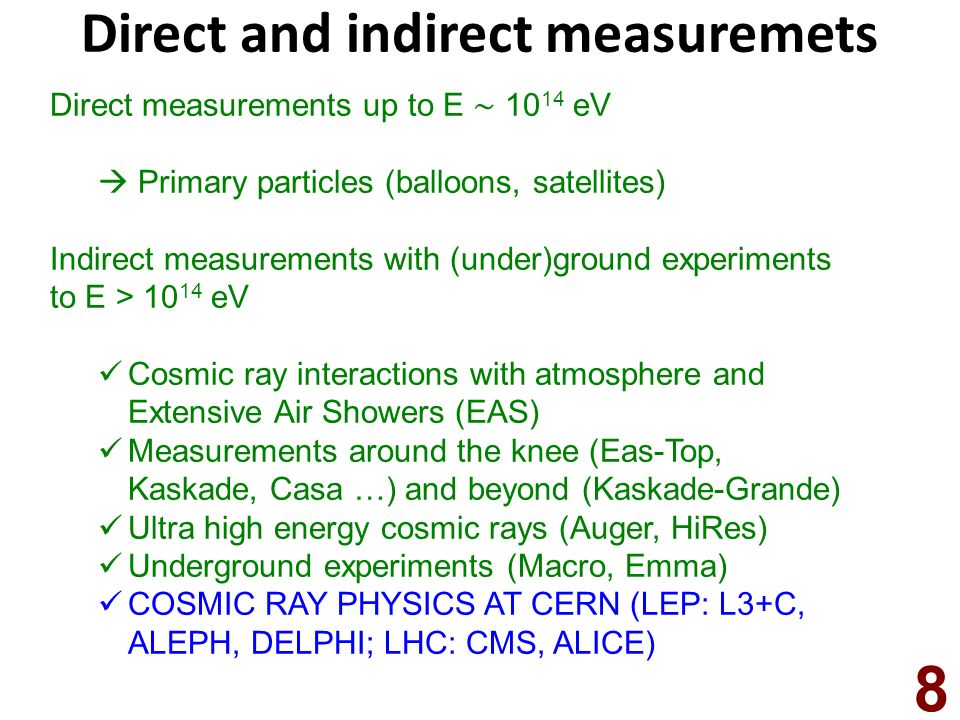 Direct and indirect measuremets

Direct measurements up to E $\sim 10^{14}$ eV

→ Primary particles (balloons, satellites)

Indirect measurements with (under)ground experiments to E > $10^{14}$ eV

✓ Cosmic ray interactions with atmosphere and Extensive Air Showers (EAS)
✓ Measurements around the knee (Eas-Top, Kaskade, Casa …) and beyond (Kaskade-Grande)
✓ Ultra high energy cosmic rays (Auger, HiRes)
✓ Underground experiments (Macro, Emma)
✓ COSMIC RAY PHYSICS AT CERN (LEP: L3+C, ALEPH, DELPHI; LHC: CMS, ALICE)

8